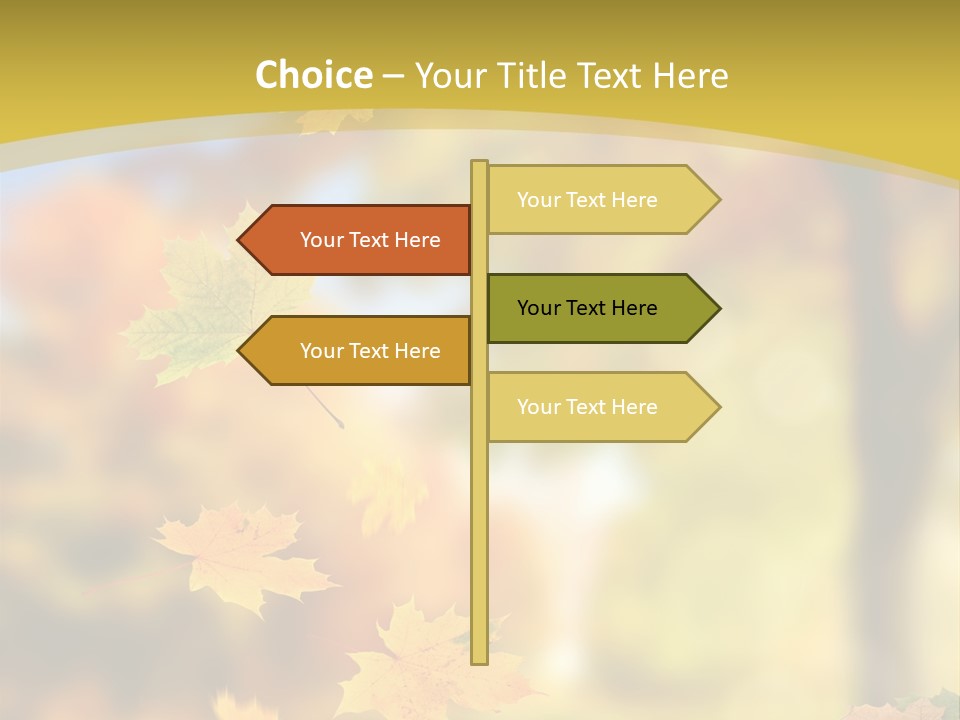 Choice – Your Title Text Here

Your Text Here

Your Text Here

Your Text Here

Your Text Here

Your Text Here